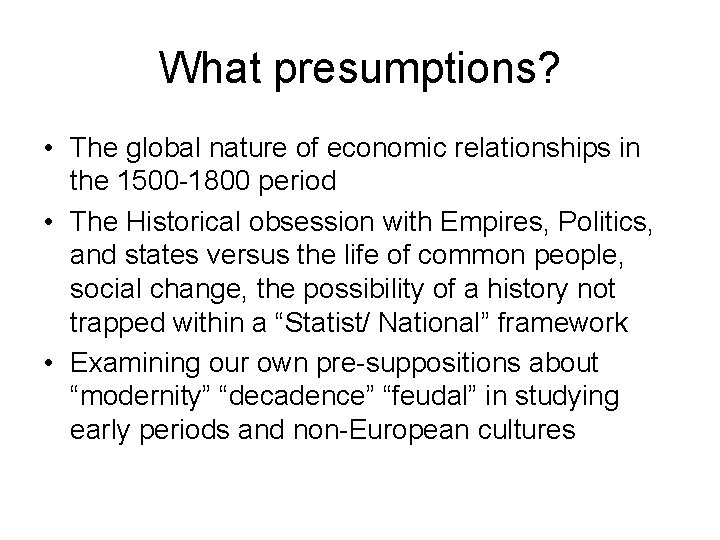 What presumptions?

• The global nature of economic relationships in the 1500-1800 period
• The Historical obsession with Empires, Politics, and states versus the life of common people, social change, the possibility of a history not trapped within a “Statist/ National” framework
• Examining our own pre-suppositions about “modernity” “decadence” “feudal” in studying early periods and non-European cultures